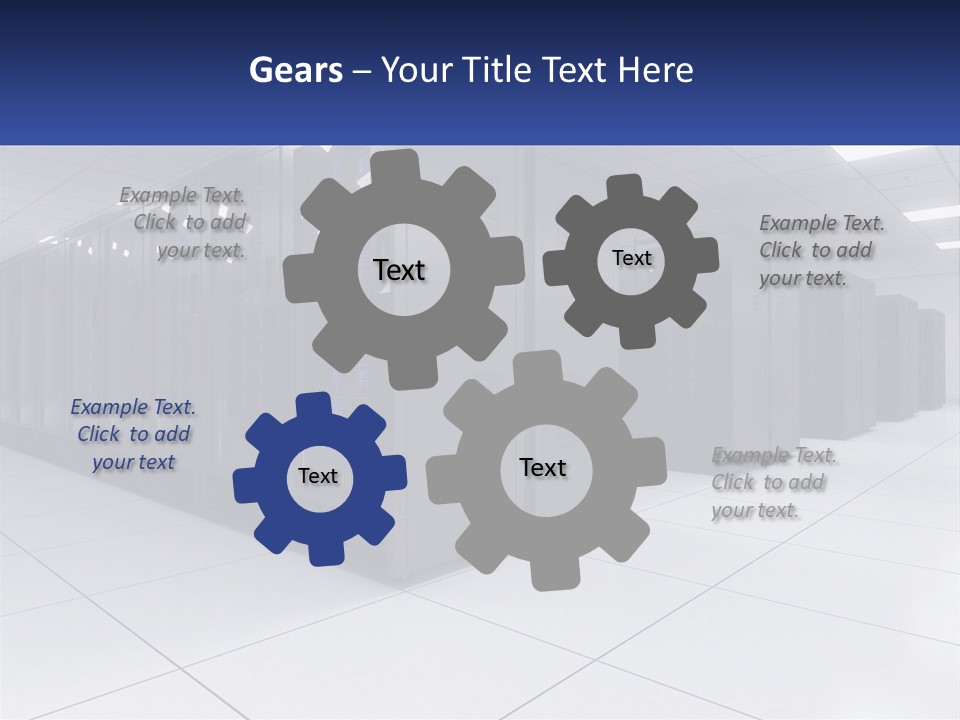 Gears – Your Title Text Here

Example Text. Click to add your text.

Text

Text

Example Text. Click to add your text.

Example Text. Click to add your text

Text

Text

Example Text. Click to add your text.